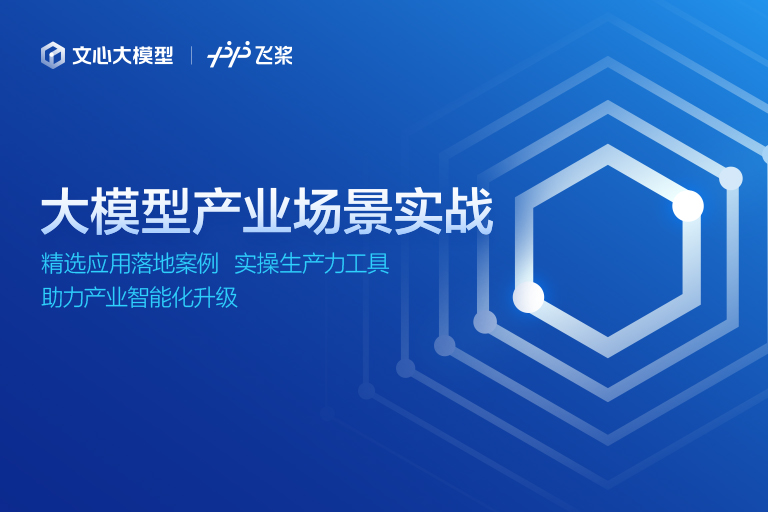 文心大模型 | 飞桨

大模型产业场景实战

精选应用落地案例 实操生产力工具
助力产业智能化升级